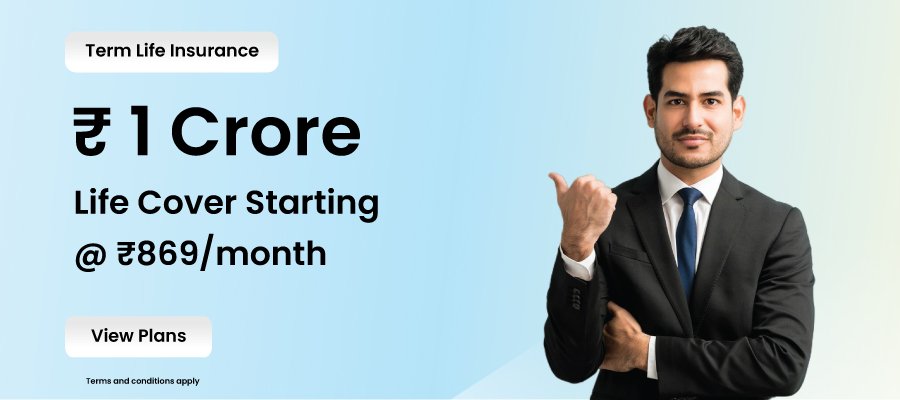 Term Life Insurance

₹ 1 Crore

Life Cover Starting @ ₹869/month

View Plans

Terms and conditions apply